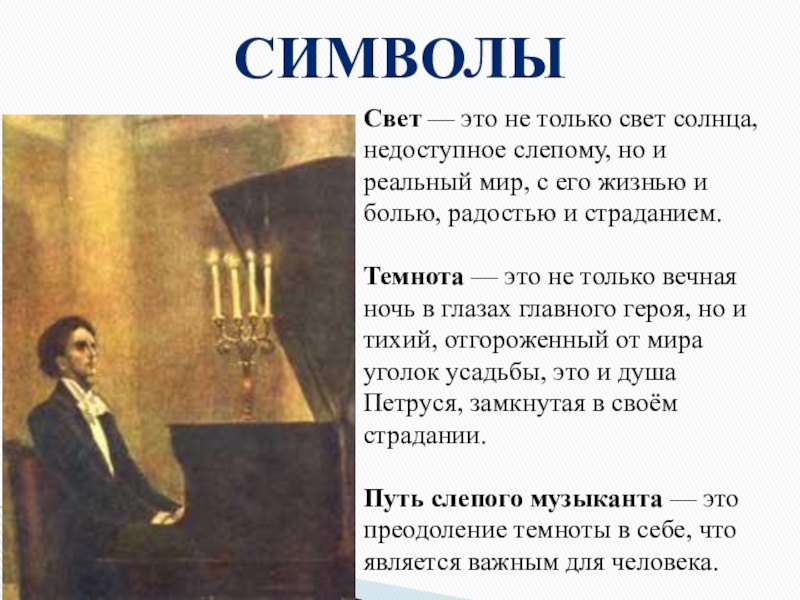 СИМВОЛЫ

Свет — это не только свет солнца, недоступное слепому, но и реальный мир, с его жизнью и болью, радостью и страданием.

Темнота — это не только вечная ночь в глазах главного героя, но и тихий, отгороженный от мира уголок усадьбы, это и душа Петруся, замкнутая в своём страдании.

Путь слепого музыканта — это преодоление темноты в себе, что является важным для человека.